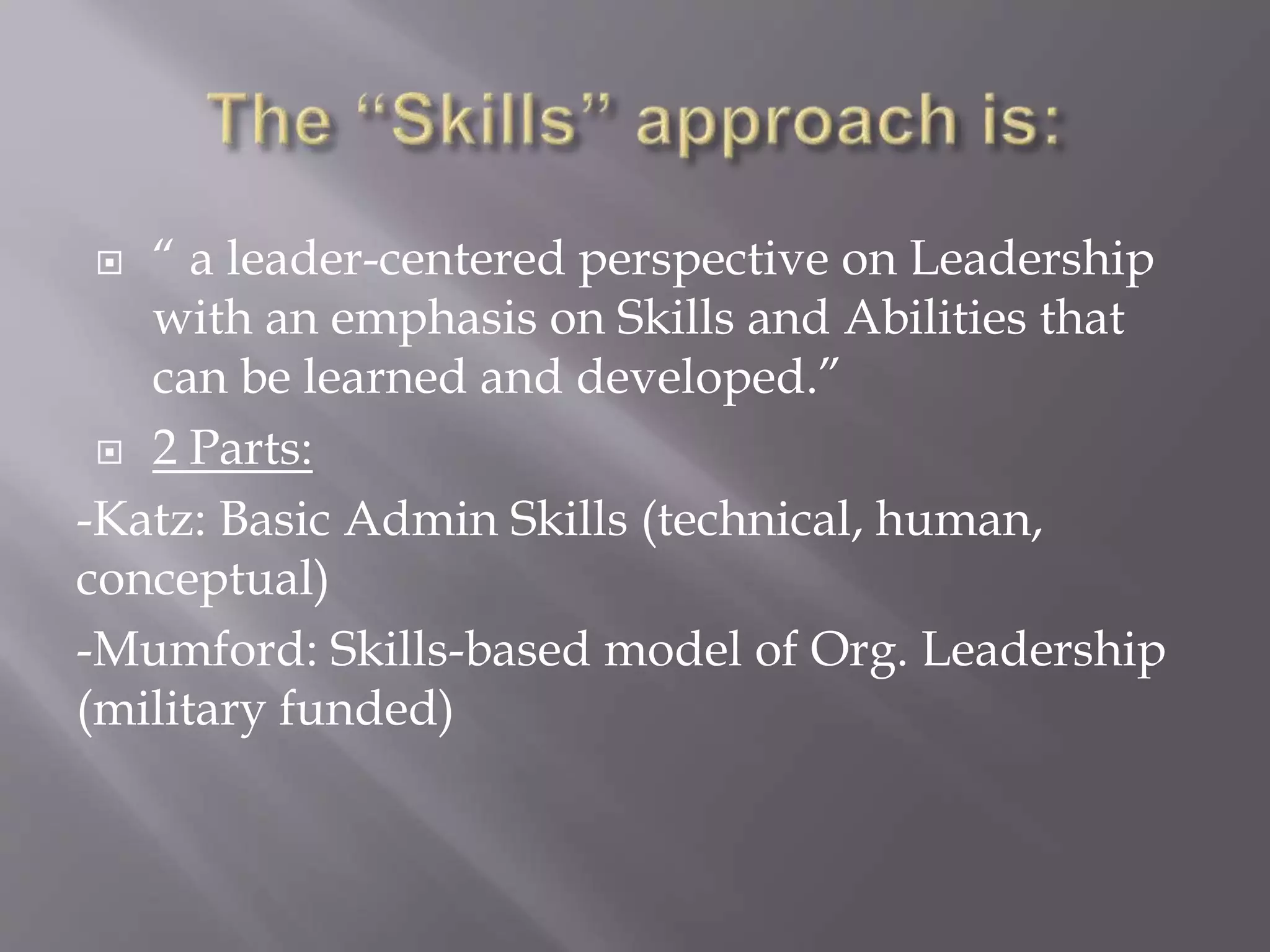 The “Skills” approach is:

“ a leader-centered perspective on Leadership with an emphasis on Skills and Abilities that can be learned and developed.”

2 Parts:

-Katz: Basic Admin Skills (technical, human, conceptual)

-Mumford: Skills-based model of Org. Leadership (military funded)